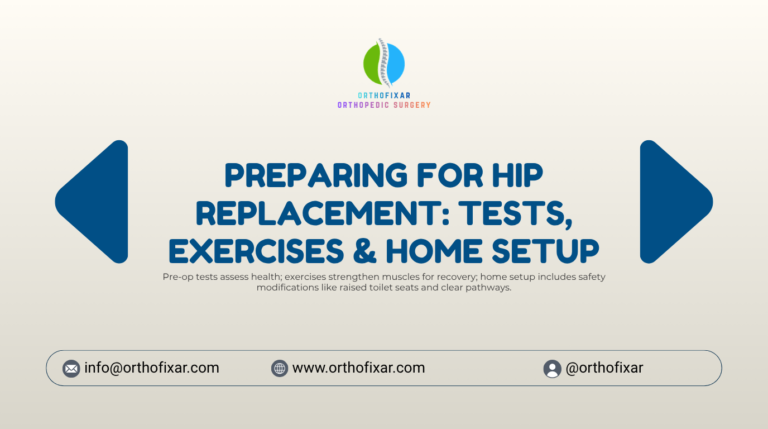 ORTHOFIXAR
ORTHOPEDIC SURGERY

PREPARING FOR HIP REPLACEMENT: TESTS, EXERCISES & HOME SETUP

Pre-op tests assess health; exercises strengthen muscles for recovery; home setup includes safety modifications like raised toilet seats and clear pathways.

info@orthofixar.com www.orthofixar.com @orthofixar